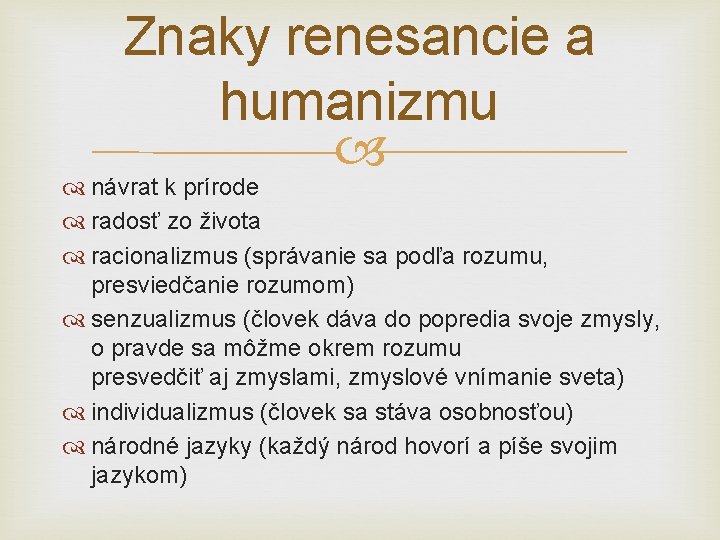 Znaky renesancie a humanizmu

návrat k prírode
radosť zo života
racionalizmus (správanie sa podľa rozumu, presviedčanie rozumom)
senzualizmus (človek dáva do popredia svoje zmysly, o pravde sa môžme okrem rozumu presvedčiť aj zmyslami, zmyslové vnímanie sveta)
individualizmus (človek sa stáva osobnosťou)
národné jazyky (každý národ hovorí a píše svojim jazykom)